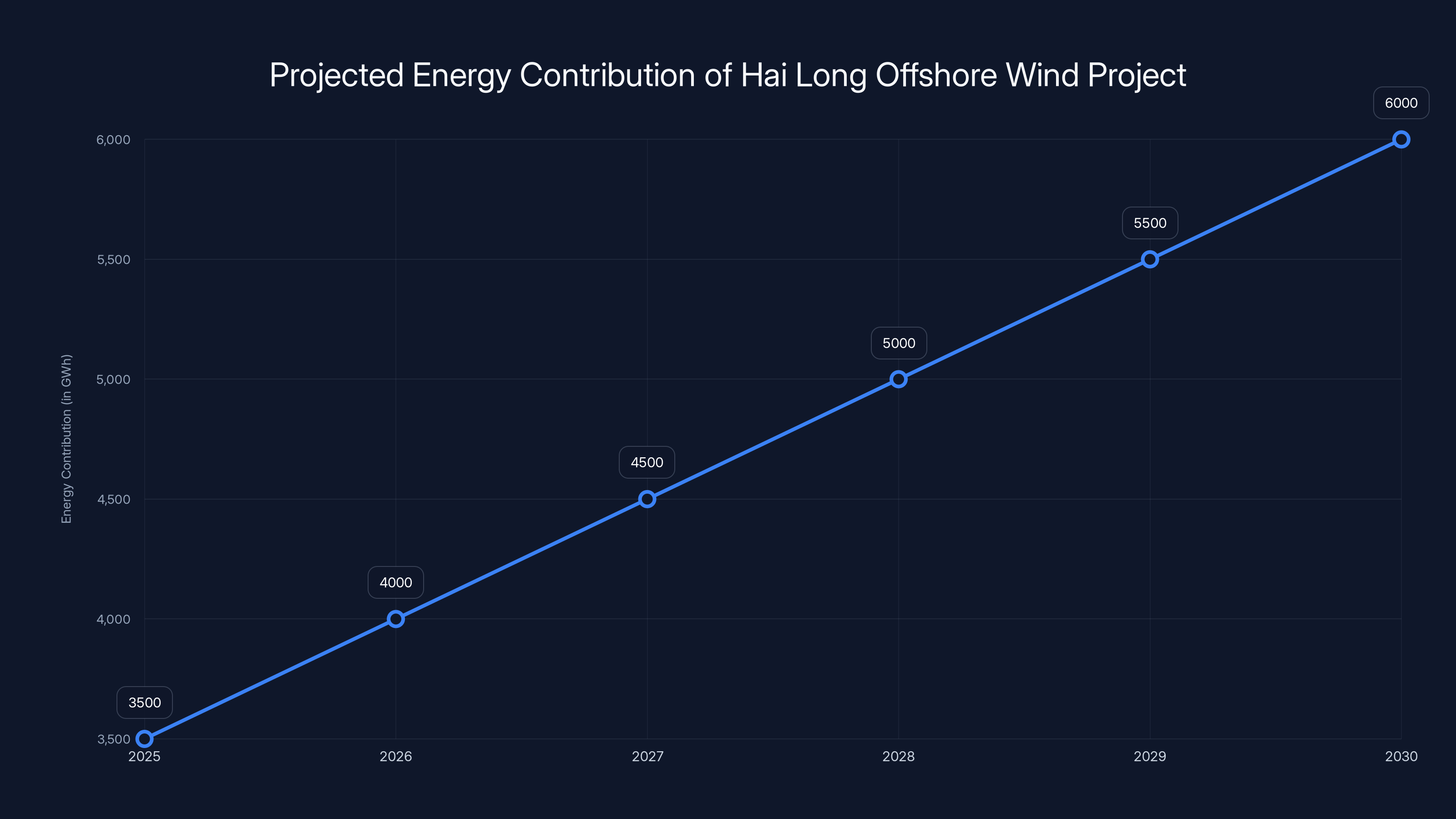 Projected Energy Contribution of Hai Long Offshore Wind Project

Energy Contribution (in GWh)

6,000
5,500
5,000
4,500
4,000
3,500

3500
4000
4500
5000
5500
6000

2025
2026
2027
2028
2029
2030